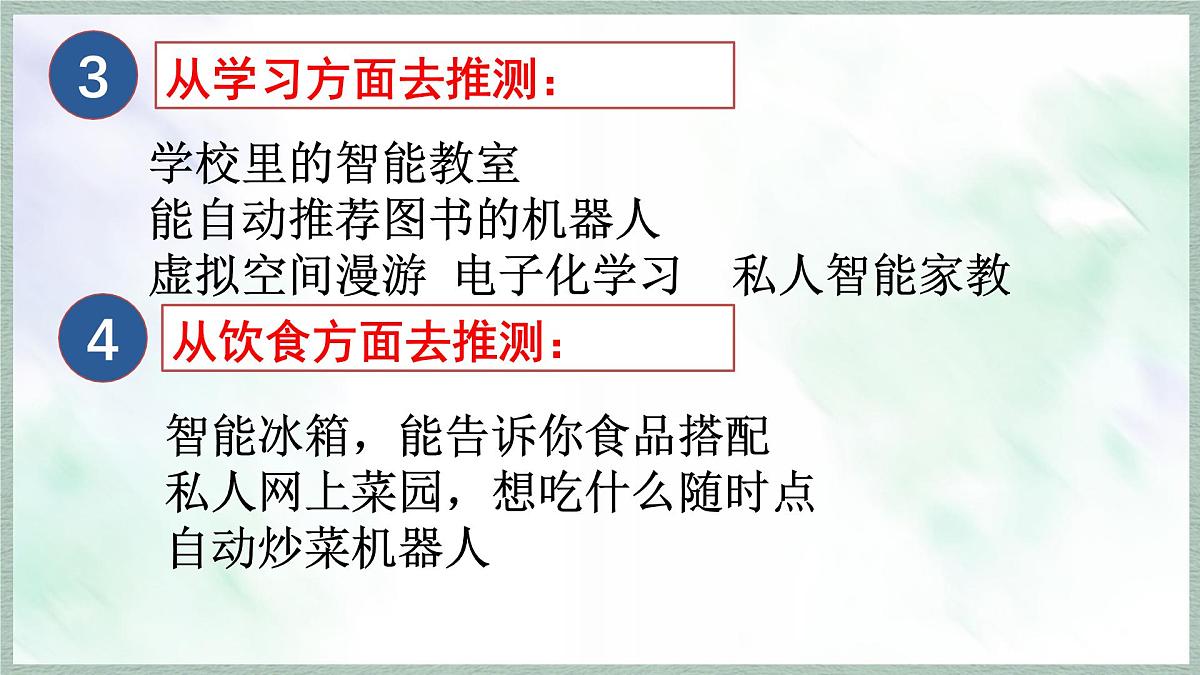 3 从学习方面去推测：

学校里的智能教室
能自动推荐图书的机器人
虚拟空间漫游 电子化学习 私人智能家教

4 从饮食方面去推测：

智能冰箱，能告诉你食品搭配
私人网上菜园，想吃什么随时点
自动炒菜机器人